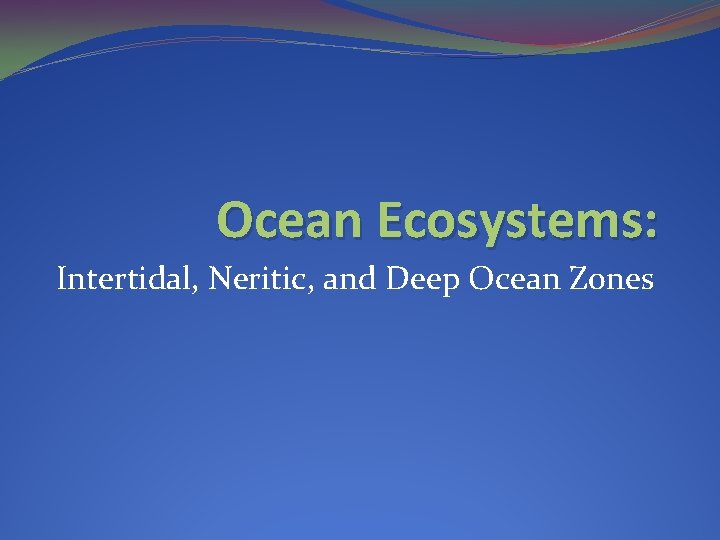 Ocean Ecosystems:
Intertidal, Neritic, and Deep Ocean Zones